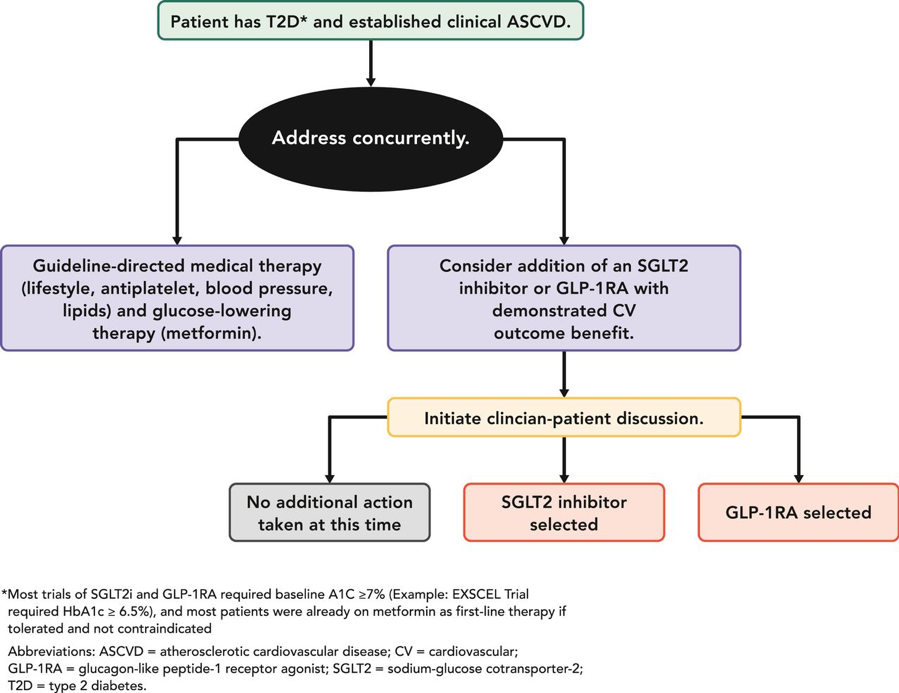 Patient has T2D* and established clinical ASCVD.

Address concurrently.

Guideline-directed medical therapy (lifestyle, antiplatelet, blood pressure, lipids) and glucose-lowering therapy (metformin).

Consider addition of an SGLT2 inhibitor or GLP-1RA with demonstrated CV outcome benefit.

Initiate clincian-patient discussion.

No additional action taken at this time

SGLT2 inhibitor selected

GLP-1RA selected

*Most trials of SGLT2i and GLP-1RA required baseline A1C ≥7% (Example: EXSCEL Trial required HbA1c ≥ 6.5%), and most patients were already on metformin as first-line therapy if tolerated and not contraindicated

Abbreviations: ASCVD = atherosclerotic cardiovascular disease; CV = cardiovascular; GLP-1RA = glucagon-like peptide-1 receptor agonist; SGLT2 = sodium-glucose cotransporter-2; T2D = type 2 diabetes.